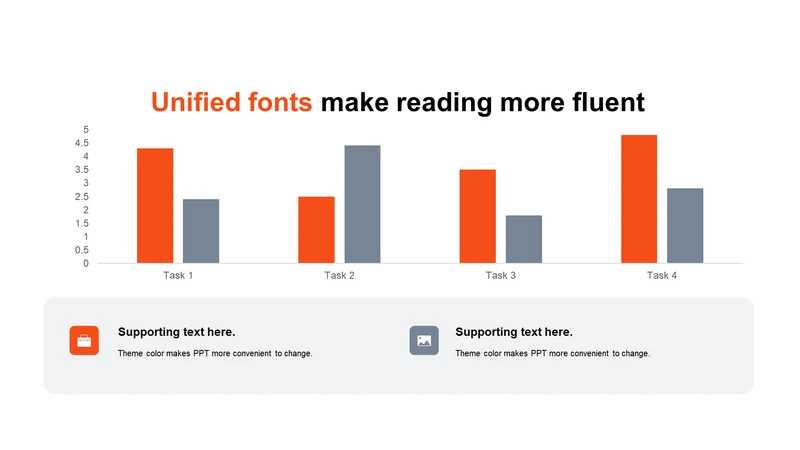 Unified fonts make reading more fluent

5
4.5
4
3.5
3
2.5
2
1.5
1
0.5
0

Task 1
Task 2
Task 3
Task 4

Supporting text here.
Theme color makes PPT more convenient to change.

Supporting text here.
Theme color makes PPT more convenient to change.